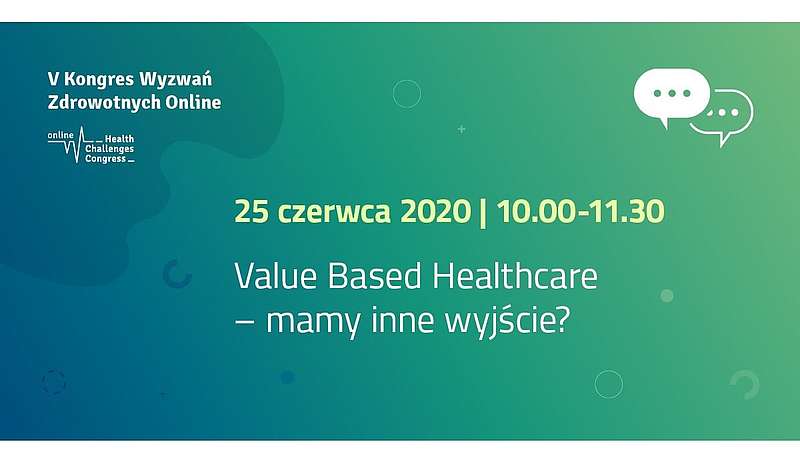 V Kongres Wyzwań Zdrowotnych Online

online Health Challenges Congress

25 czerwca 2020 | 10.00-11.30

Value Based Healthcare – mamy inne wyjście?